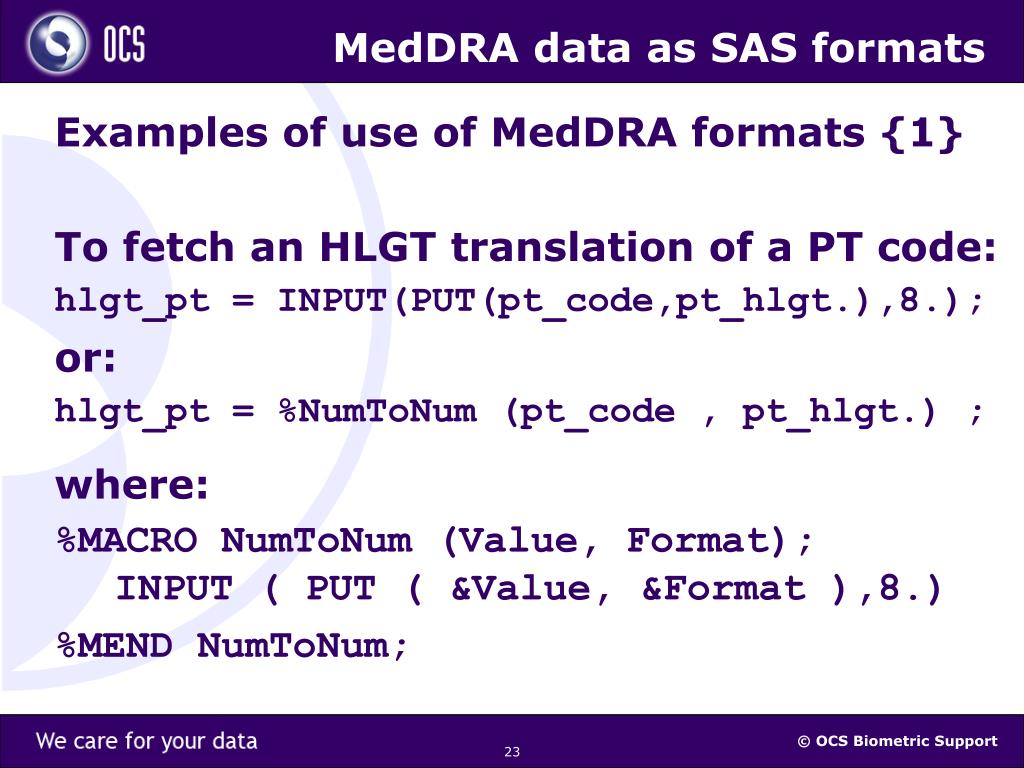 OCS

MedDRA data as SAS formats

Examples of use of MedDRA formats {1}

To fetch an HLGT translation of a PT code:
hlgt_pt = INPUT(PUT(pt_code,pt_hlgt.),8.);
or:
hlgt_pt = %NumToNum (pt_code , pt_hlgt.) ;

where:
%MACRO NumToNum (Value, Format);
INPUT ( PUT ( &Value, &Format ),8.)
%MEND NumToNum;

We care for your data

23

© OCS Biometric Support